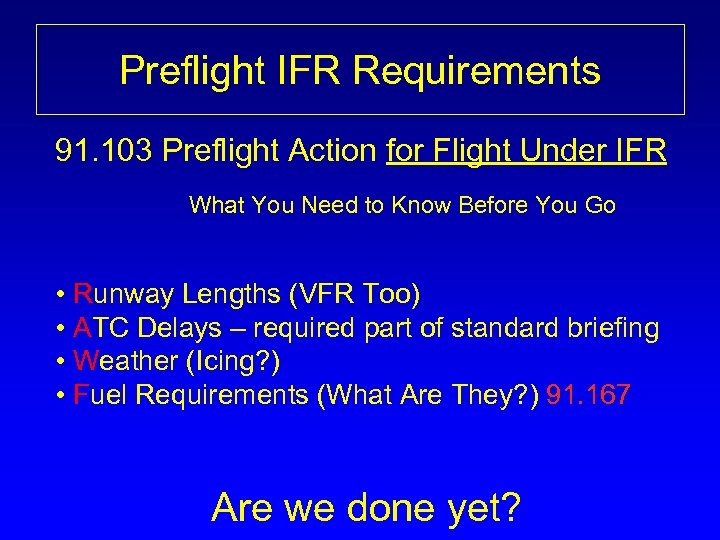 Preflight IFR Requirements

91.103 Preflight Action for Flight Under IFR

What You Need to Know Before You Go

• Runway Lengths (VFR Too)
• ATC Delays – required part of standard briefing
• Weather (Icing?)
• Fuel Requirements (What Are They?) 91.167

Are we done yet?